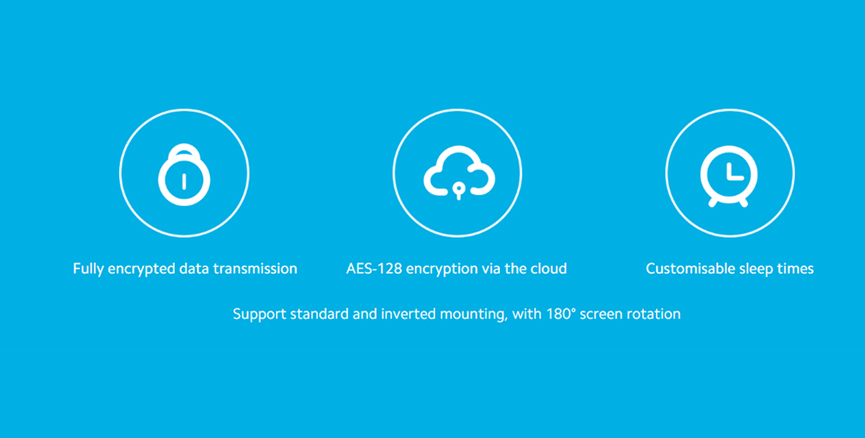 Fully encrypted data transmission

AES-128 encryption via the cloud

Customisable sleep times

Support standard and inverted mounting, with 180° screen rotation